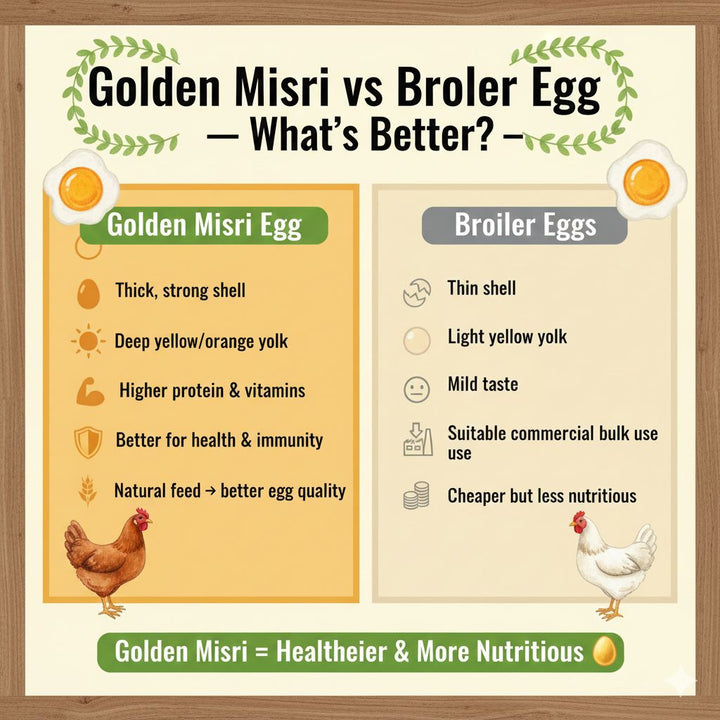 Golden Misri vs Broler Egg
— What's Better? —

Golden Misri Egg

Thick, strong shell

Deep yellow/orange yolk

Higher protein & vitamins

Better for health & immunity

Natural feed → better egg quality

Broiler Eggs

Thin shell

Light yellow yolk

Mild taste

Suitable commercial bulk use use

Cheaper but less nutritious

Golden Misri = Healtheier & More Nutritious